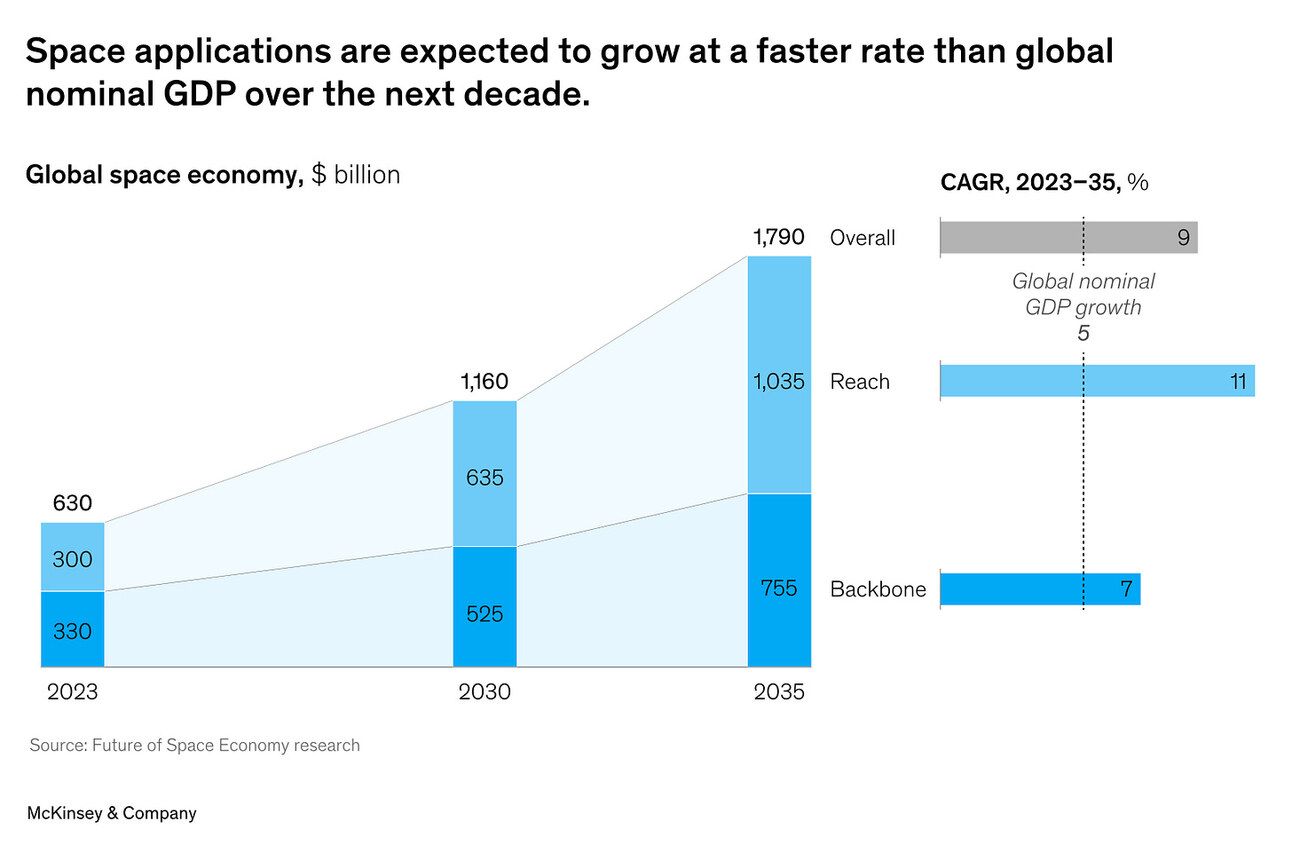 Space applications are expected to grow at a faster rate than global nominal GDP over the next decade.

Global space economy, $ billion

630
300
330
2023

1,160
635
525
2030

1,790
1,035
755
2035

CAGR, 2023–35, %

Overall 9

Global nominal GDP growth 5

Reach 11

Backbone 7

Source: Future of Space Economy research

McKinsey & Company